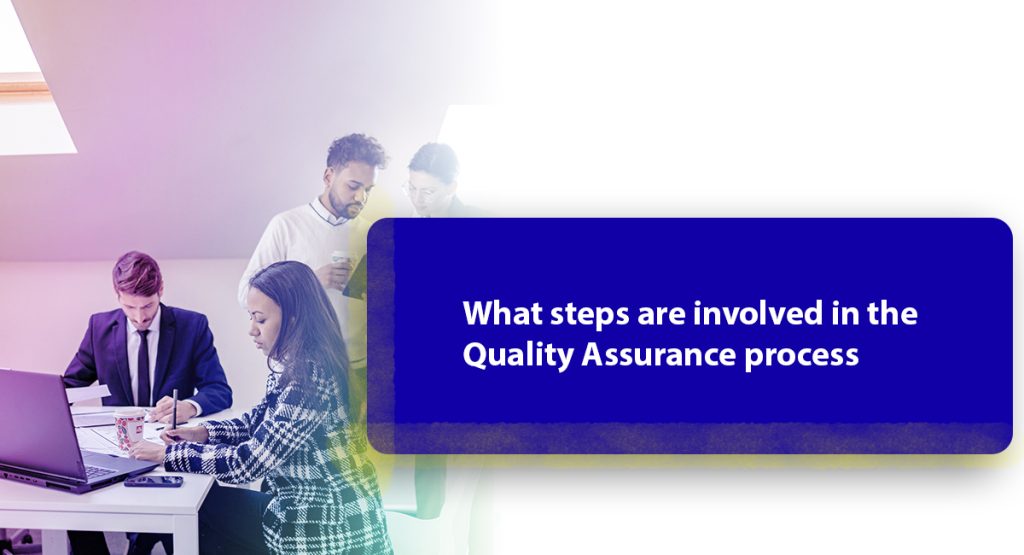 What steps are involved in the Quality Assurance process